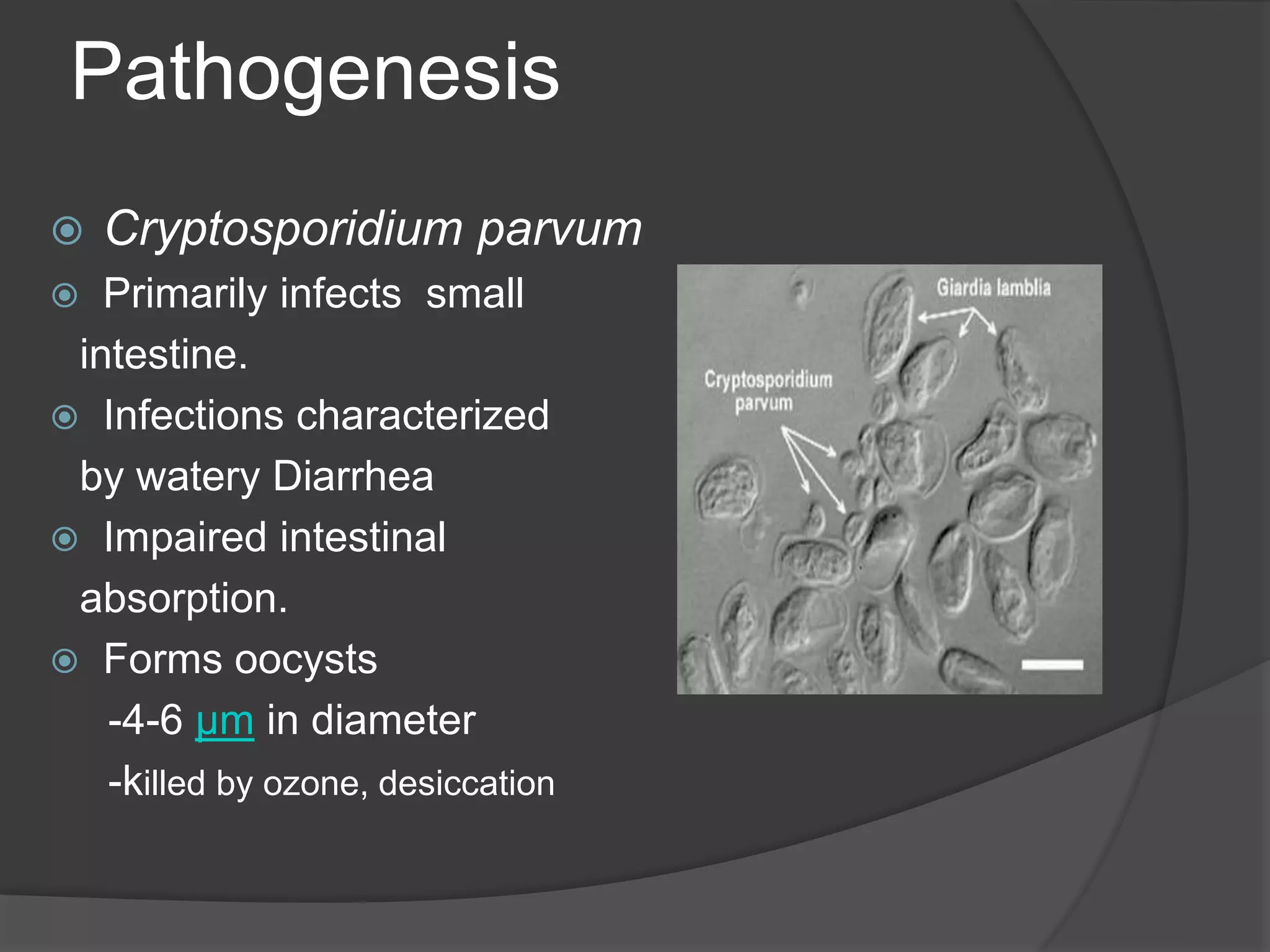 Pathogenesis

Cryptosporidium parvum

Primarily infects small intestine.

Infections characterized by watery Diarrhea

Impaired intestinal absorption.

Forms oocysts

-4-6 µm in diameter

-killed by ozone, desiccation

Giardia lamblia

Cryptosporidium parvum